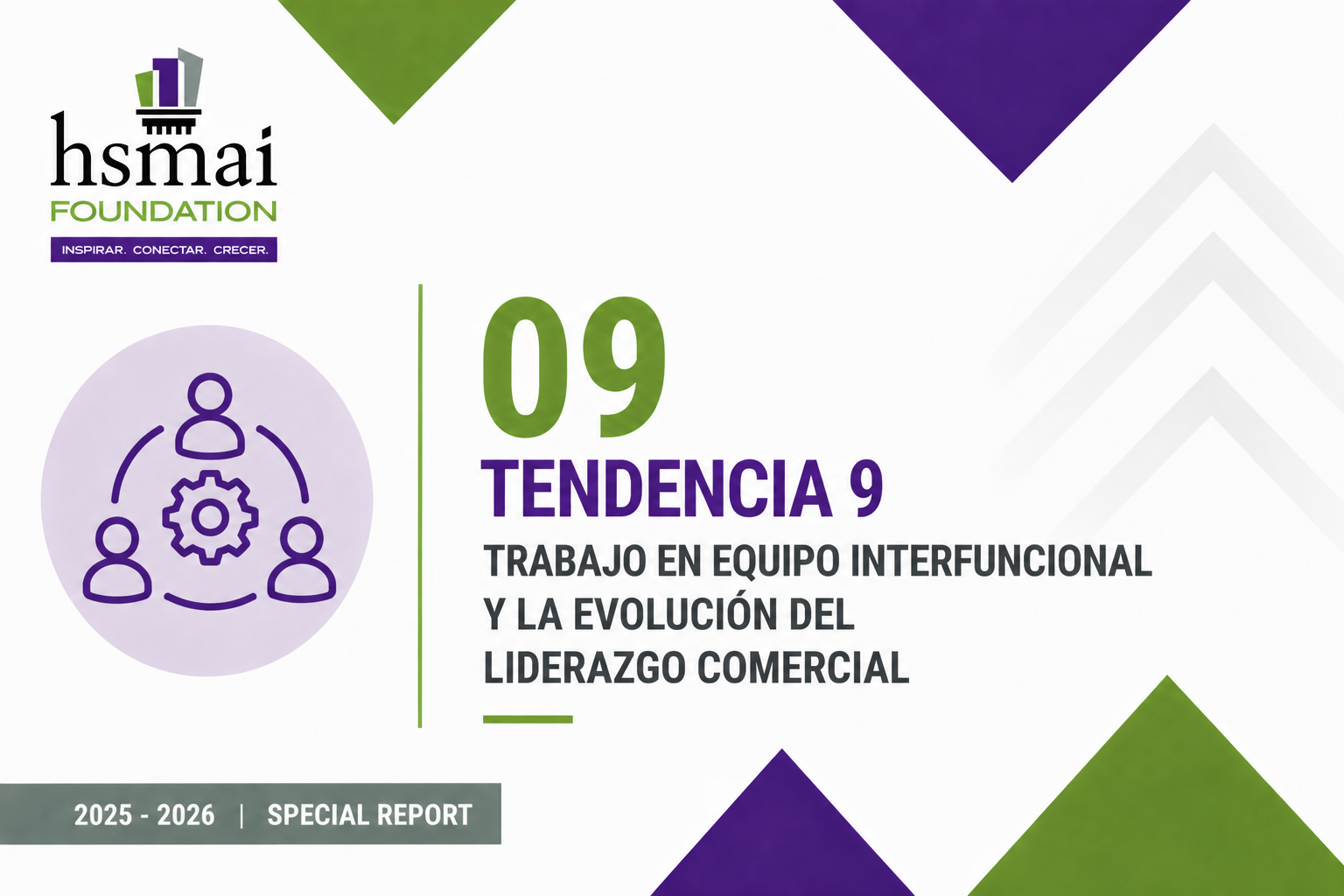 hsmai
FOUNDATION
INSPIRAR. CONECTAR. CRECER.

09
TENDENCIA 9
TRABAJO EN EQUIPO INTERFUNCIONAL Y LA EVOLUCIÓN DEL LIDERAZGO COMERCIAL

2025 - 2026 | SPECIAL REPORT